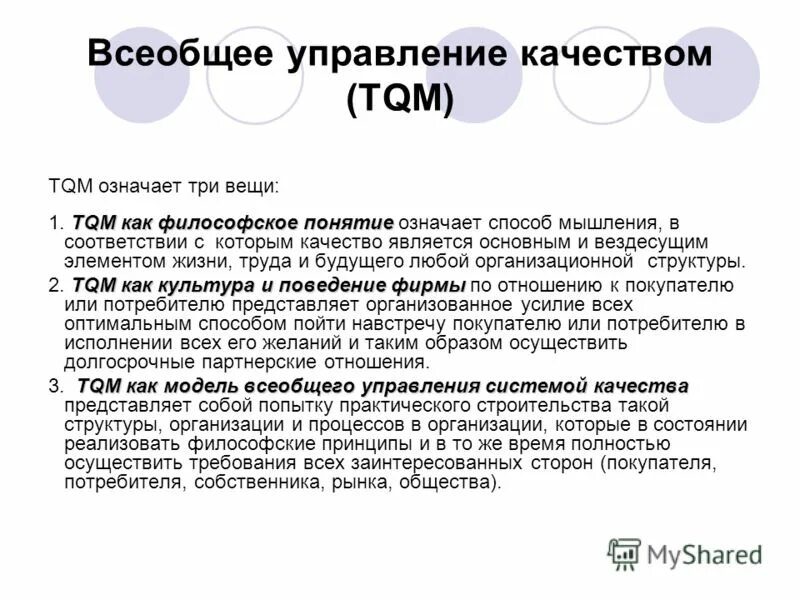 Всеобщее управление качеством (TQM)

TQM означает три вещи:

1. TQM как философское понятие означает способ мышления, в соответствии с которым качество является основным и вездесущим элементом жизни, труда и будущего любой организационной структуры.

2. TQM как культура и поведение фирмы по отношению к покупателю или потребителю представляет организованное усилие всех оптимальным способом пойти навстречу покупателю или потребителю в исполнении всех его желаний и таким образом осуществить долгосрочные партнерские отношения.

3. TQM как модель всеобщего управления системой качества представляет собой попытку практического строительства такой структуры, организации и процессов в организации, которые в состоянии реализовать философские принципы и в то же время полностью осуществить требования всех заинтересованных сторон (покупателя, потребителя, собственника, рынка, общества).

MyShared